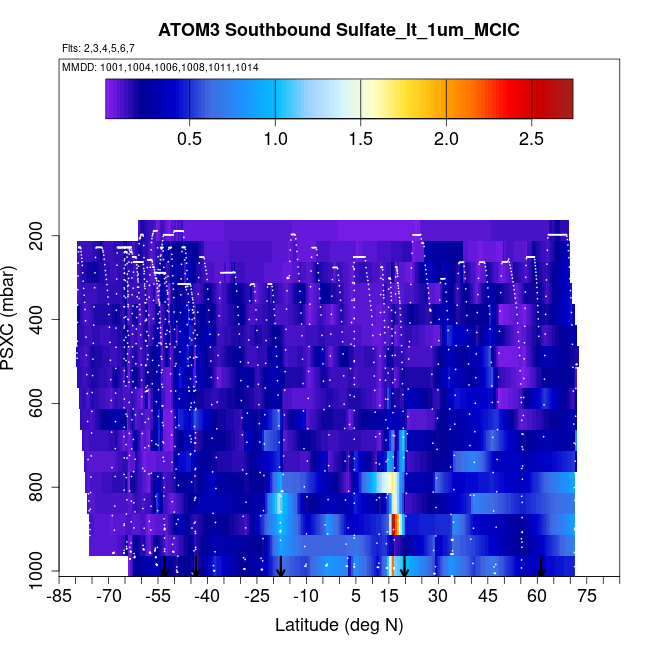 ATOM3 Southbound Sulfate_lt_1um_MCIC

Flts: 2,3,4,5,6,7

MMDD: 1001,1004,1006,1008,1011,1014

0.5 1.0 1.5 2.0 2.5

PSXC (mbar)

200
400
600
800
1000

-85 -70 -55 -40 -25 -10 5 15 30 45 60 75

Latitude (deg N)